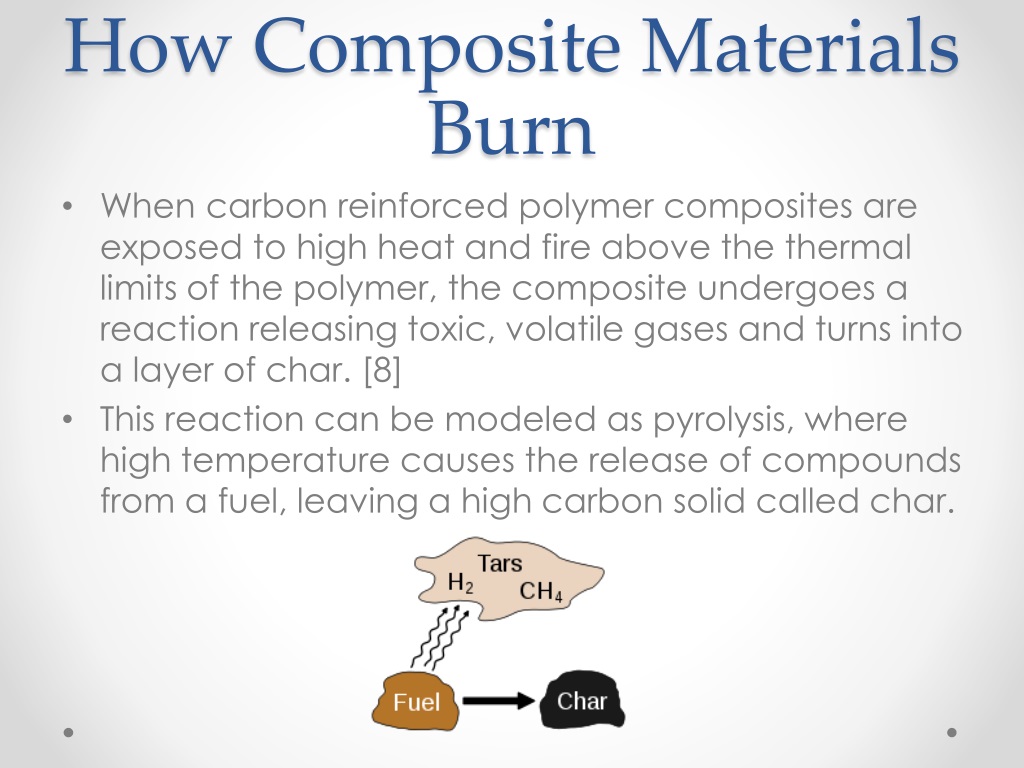 How Composite Materials Burn

• When carbon reinforced polymer composites are exposed to high heat and fire above the thermal limits of the polymer, the composite undergoes a reaction releasing toxic, volatile gases and turns into a layer of char. [8]
• This reaction can be modeled as pyrolysis, where high temperature causes the release of compounds from a fuel, leaving a high carbon solid called char.

Tars
$H_2$
$CH_4$
Fuel
Char